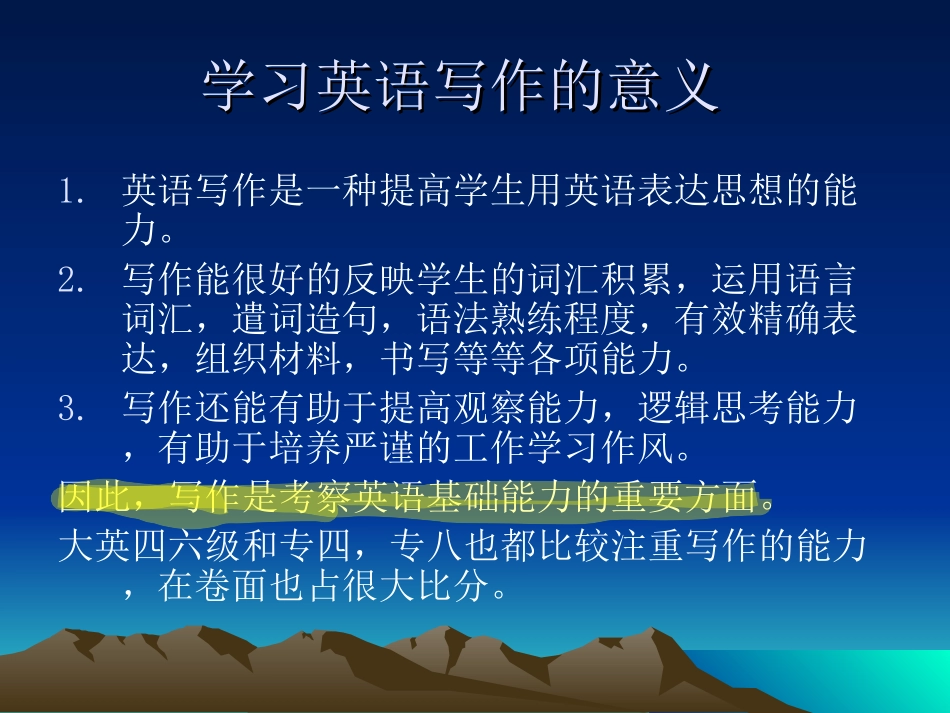 学习英语写作的意义

1. 英语写作是一种提高学生用英语表达思想的能力。

2. 写作能很好的反映学生的词汇积累，运用语言词汇，遣词造句，语法熟练程度，有效精确表达，组织材料，书写等等各项能力。

3. 写作还能有助于提高观察能力，逻辑思考能力，有助于培养严谨的工作学习作风。

因此，写作是考察英语基础能力的重要方面。

大英四六级和专四，专八也都比较注重写作的能力，在卷面也占很大比分。